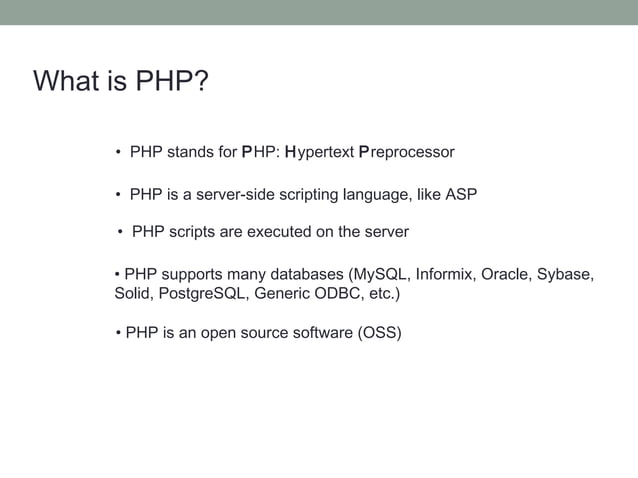 What is PHP?

• PHP stands for PHP: Hypertext Preprocessor

• PHP is a server-side scripting language, like ASP

• PHP scripts are executed on the server

• PHP supports many databases (MySQL, Informix, Oracle, Sybase, Solid, PostgreSQL, Generic ODBC, etc.)

• PHP is an open source software (OSS)